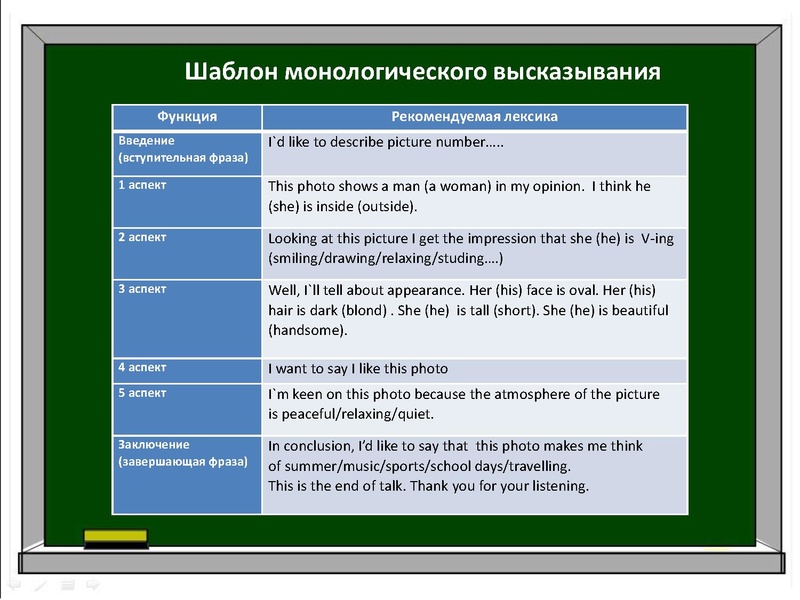 Шаблон монологического высказывания

| Функция | Рекомендуемая лексика |
|---|---|
| Введение (вступительная фраза) | I`d like to describe picture number….. |
| 1 аспект | This photo shows a man (a woman) in my opinion. I think he (she) is inside (outside). |
| 2 аспект | Looking at this picture I get the impression that she (he) is V-ing (smiling/drawing/relaxing/studing….) |
| 3 аспект | Well, I`ll tell about appearance. Her (his) face is oval. Her (his) hair is dark (blond) . She (he) is tall (short). She (he) is beautiful (handsome). |
| 4 аспект | I want to say I like this photo |
| 5 аспект | I`m keen on this photo because the atmosphere of the picture is peaceful/relaxing/quiet. |
| Заключение (завершающая фраза) | In conclusion, I'd like to say that this photo makes me think of summer/music/sports/school days/travelling. This is the end of talk. Thank you for your listening. |